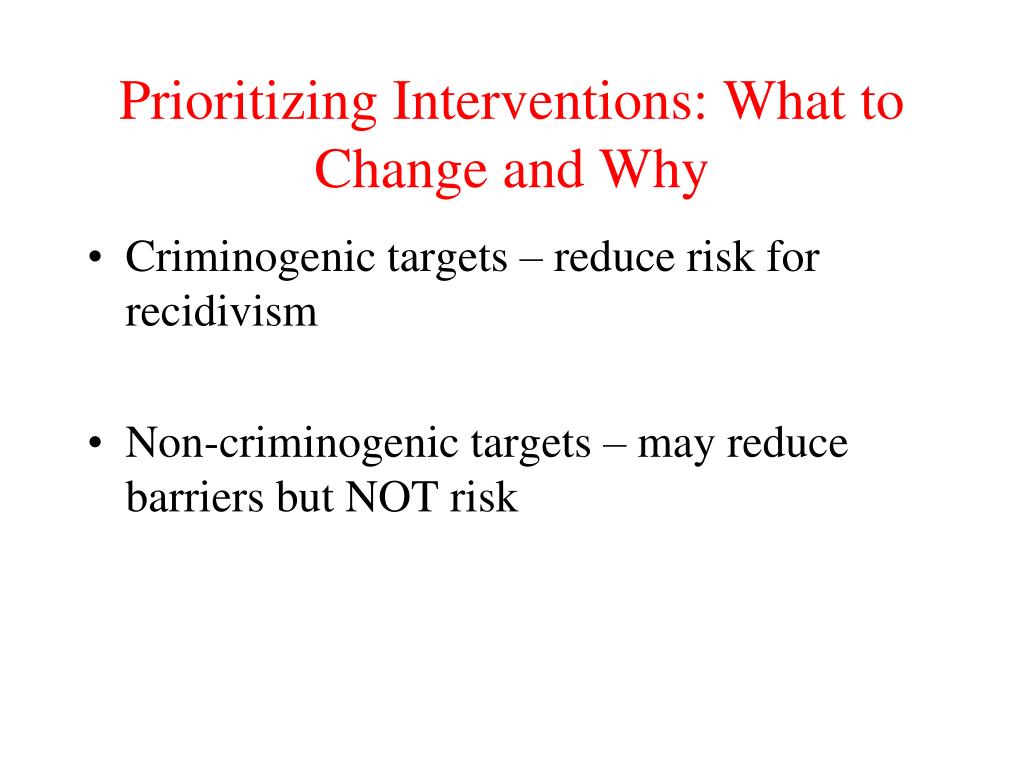 Prioritizing Interventions: What to Change and Why

• Criminogenic targets – reduce risk for recidivism

• Non-criminogenic targets – may reduce barriers but NOT risk